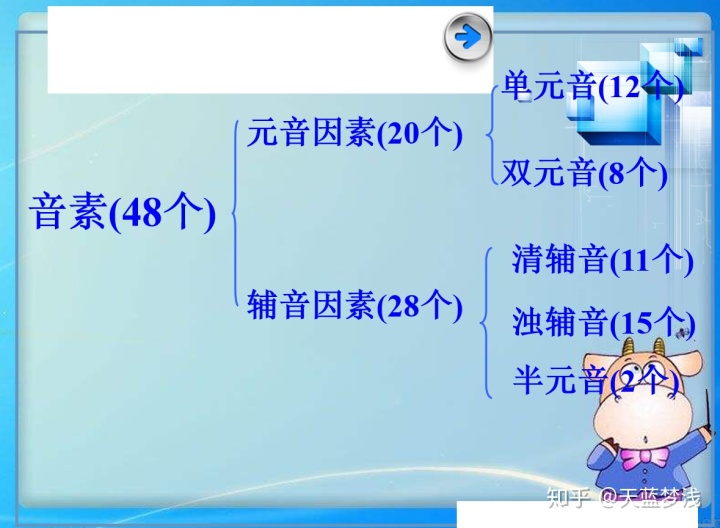 音素(48个)

元音因素(20个)

单元音(12个)

双元音(8个)

辅音因素(28个)

清辅音(11个)

浊辅音(15个)

半元音(2个)

知乎 @天蓝梦浅